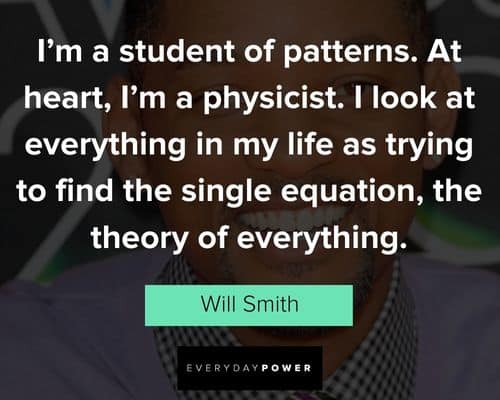 I'm a student of patterns. At heart, I'm a physicist. I look at everything in my life as trying to find the single equation, the theory of everything.

Will Smith

EVERYDAYPOWER